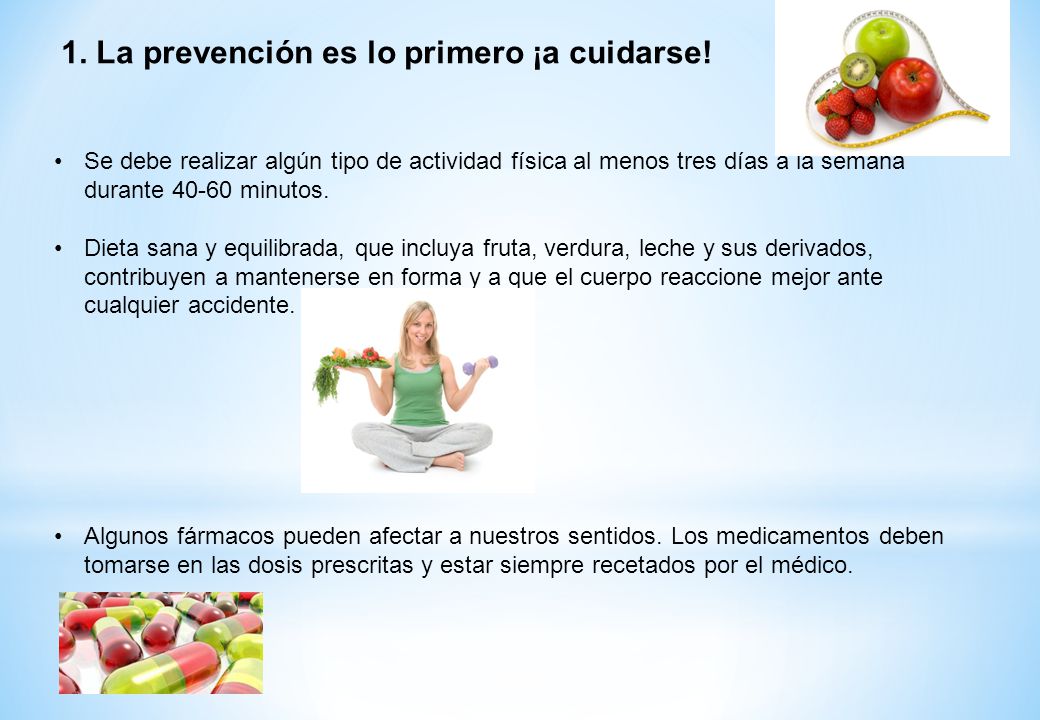 1. La prevención es lo primero ¡a cuidarse!

• Se debe realizar algún tipo de actividad física al menos tres días a la semana durante 40-60 minutos.

• Dieta sana y equilibrada, que incluya fruta, verdura, leche y sus derivados, contribuyen a mantenerse en forma y a que el cuerpo reaccione mejor ante cualquier accidente.

• Algunos fármacos pueden afectar a nuestros sentidos. Los medicamentos deben tomarse en las dosis prescritas y estar siempre recetados por el médico.